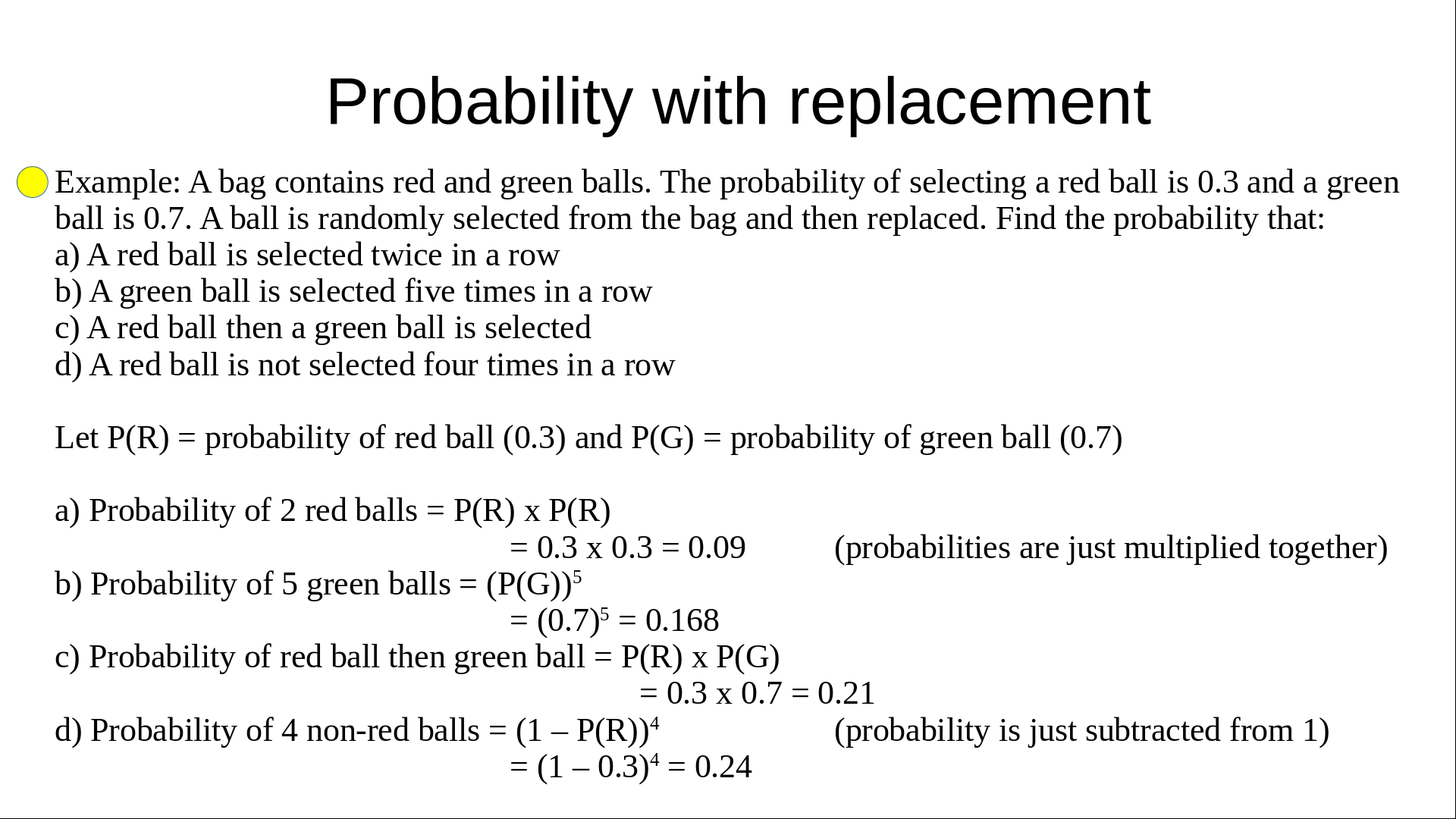 Probability with replacement

Example: A bag contains red and green balls. The probability of selecting a red ball is 0.3 and a green ball is 0.7. A ball is randomly selected from the bag and then replaced. Find the probability that:
a) A red ball is selected twice in a row
b) A green ball is selected five times in a row
c) A red ball then a green ball is selected
d) A red ball is not selected four times in a row

Let P(R) = probability of red ball (0.3) and P(G) = probability of green ball (0.7)

a) Probability of 2 red balls = P(R) x P(R)
= 0.3 x 0.3 = 0.09 (probabilities are just multiplied together)
b) Probability of 5 green balls = $(P(G))^5$
= $(0.7)^5$ = 0.168
c) Probability of red ball then green ball = P(R) x P(G)
= 0.3 x 0.7 = 0.21
d) Probability of 4 non-red balls = $(1 – P(R))^4$ (probability is just subtracted from 1)
= $(1 – 0.3)^4$ = 0.24